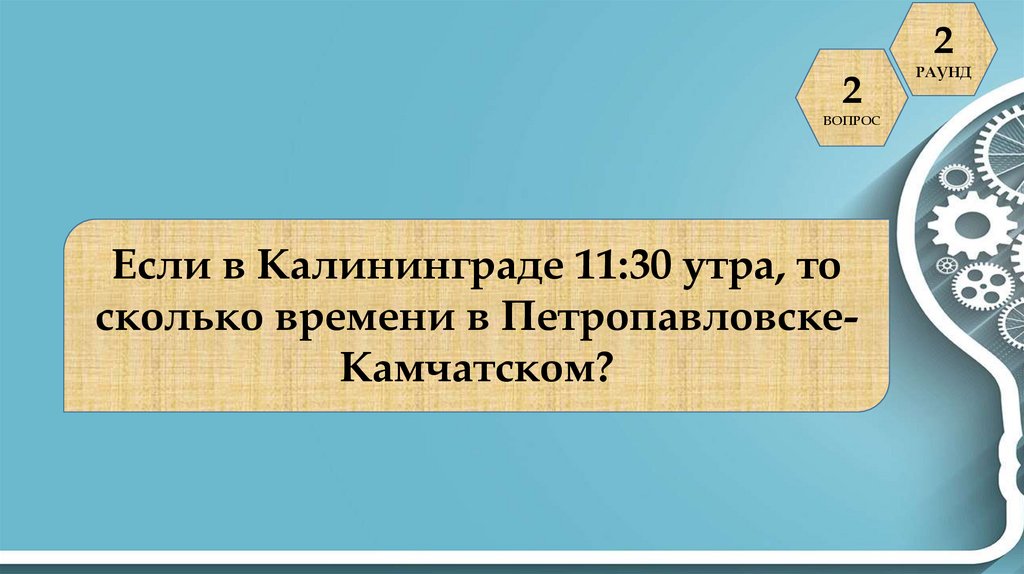 2
РАУНД

2
ВОПРОС

Если в Калининграде 11:30 утра, то сколько времени в Петропавловске-Камчатском?